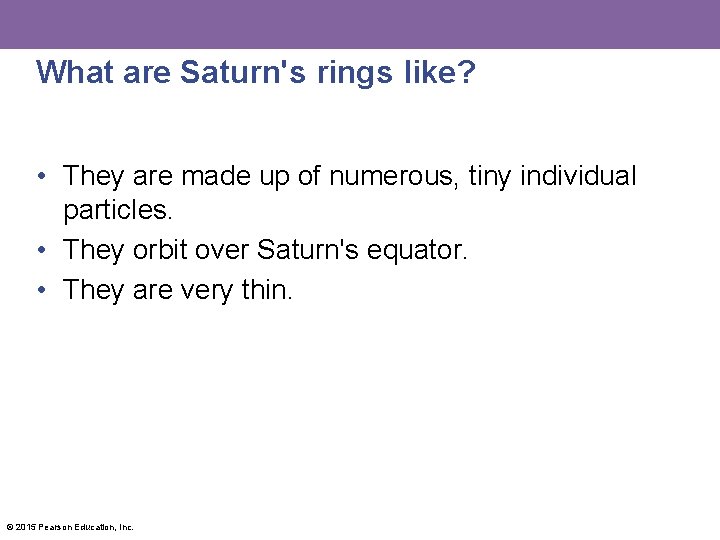 What are Saturn's rings like?

• They are made up of numerous, tiny individual particles.
• They orbit over Saturn's equator.
• They are very thin.

© 2015 Pearson Education, Inc.